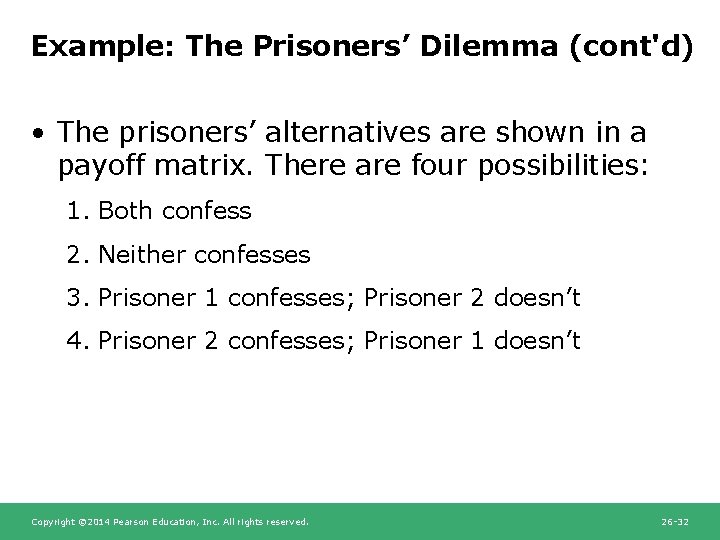 Example: The Prisoners’ Dilemma (cont'd)

• The prisoners’ alternatives are shown in a payoff matrix. There are four possibilities:

1. Both confess

2. Neither confesses

3. Prisoner 1 confesses; Prisoner 2 doesn’t

4. Prisoner 2 confesses; Prisoner 1 doesn’t

Copyright ©2014 Pearson Education, Inc. All rights reserved.

26-32